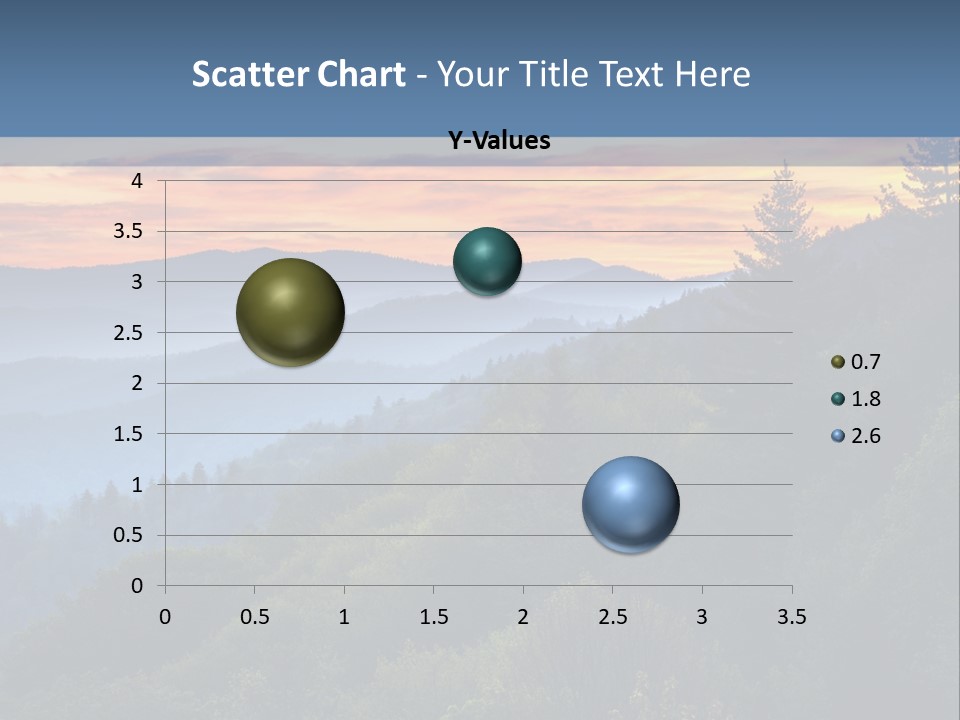 Scatter Chart - Your Title Text Here

Y-Values

4
3.5
3
2.5
2
1.5
1
0.5
0

0 0.5 1 1.5 2 2.5 3 3.5

0.7
1.8
2.6